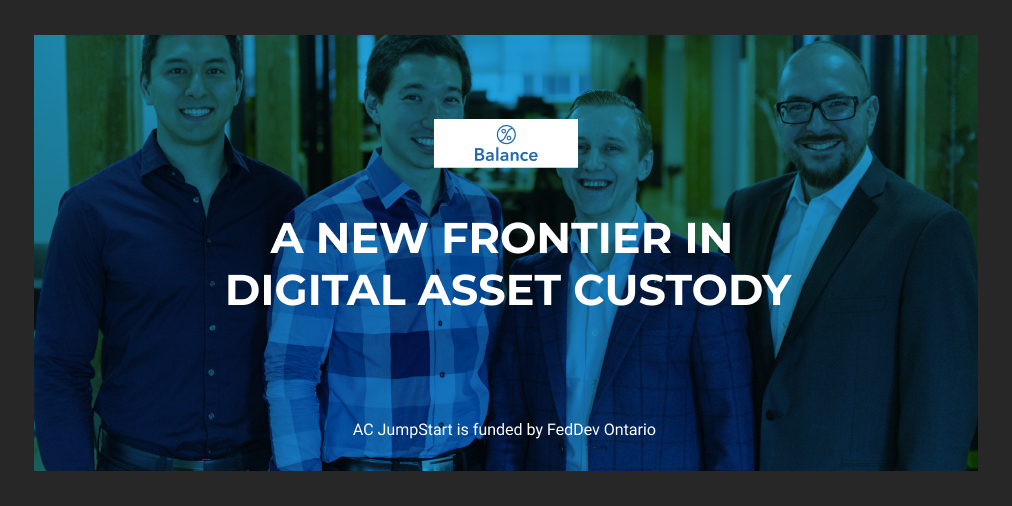 %
Balance

A NEW FRONTIER IN DIGITAL ASSET CUSTODY

AC JumpStart is funded by FedDev Ontario